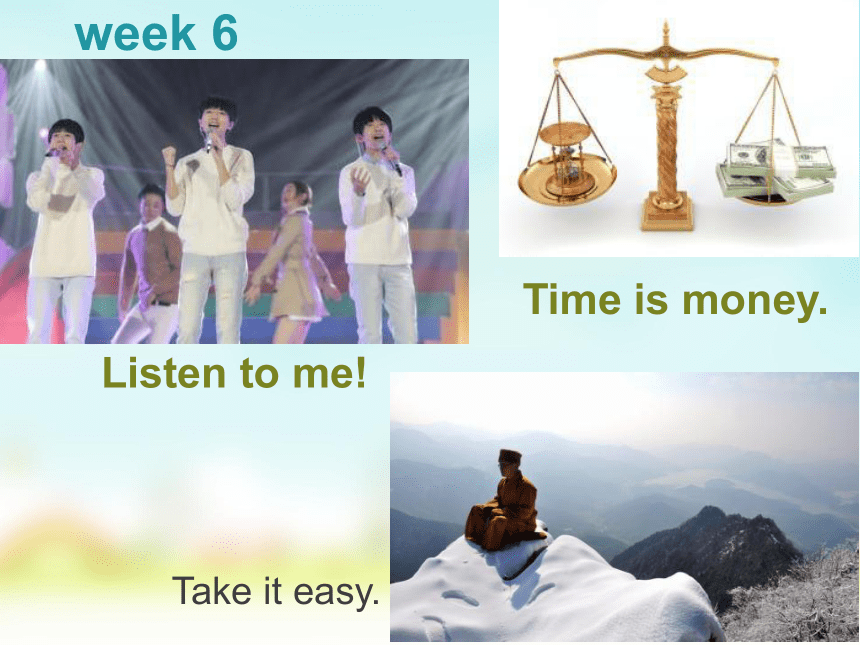 week 6

Time is money.

Listen to me!

Take it easy.